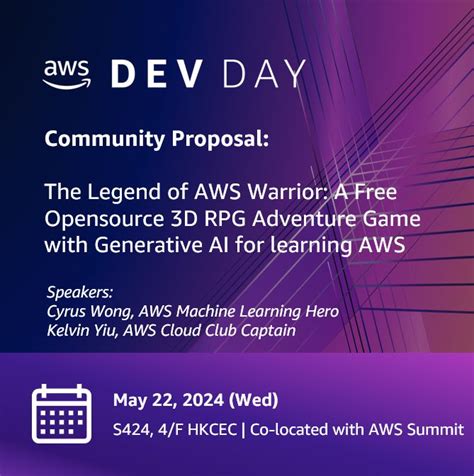 aws DEV DAY

Community Proposal:

The Legend of AWS Warrior: A Free Opensource 3D RPG Adventure Game with Generative AI for learning AWS

Speakers:
Cyrus Wong, AWS Machine Learning Hero
Kelvin Yiu, AWS Cloud Club Captain

May 22, 2024 (Wed)
S424, 4/F HKCEC | Co-located with AWS Summit